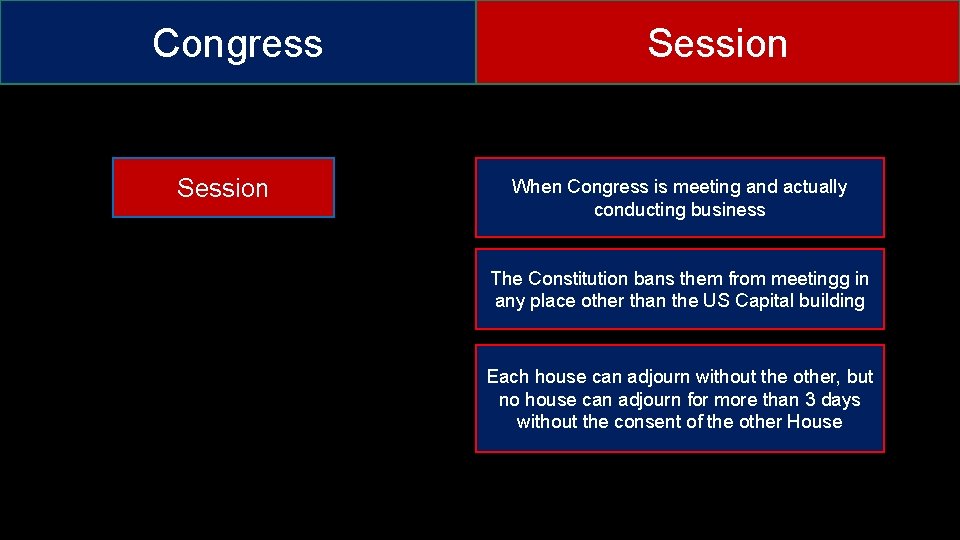 Congress

Session

Session

When Congress is meeting and actually conducting business

The Constitution bans them from meetingg in any place other than the US Capital building

Each house can adjourn without the other, but no house can adjourn for more than 3 days without the consent of the other House